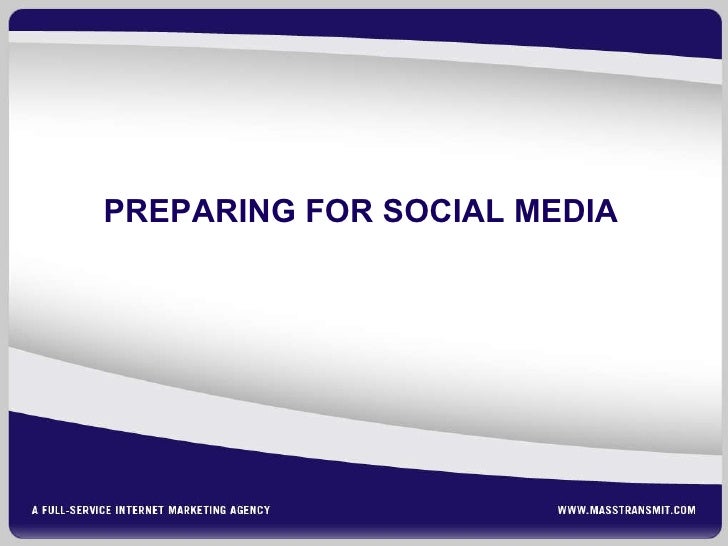 PREPARING FOR SOCIAL MEDIA

A FULL-SERVICE INTERNET MARKETING AGENCY

WWW.MASSTRANSMIT.COM